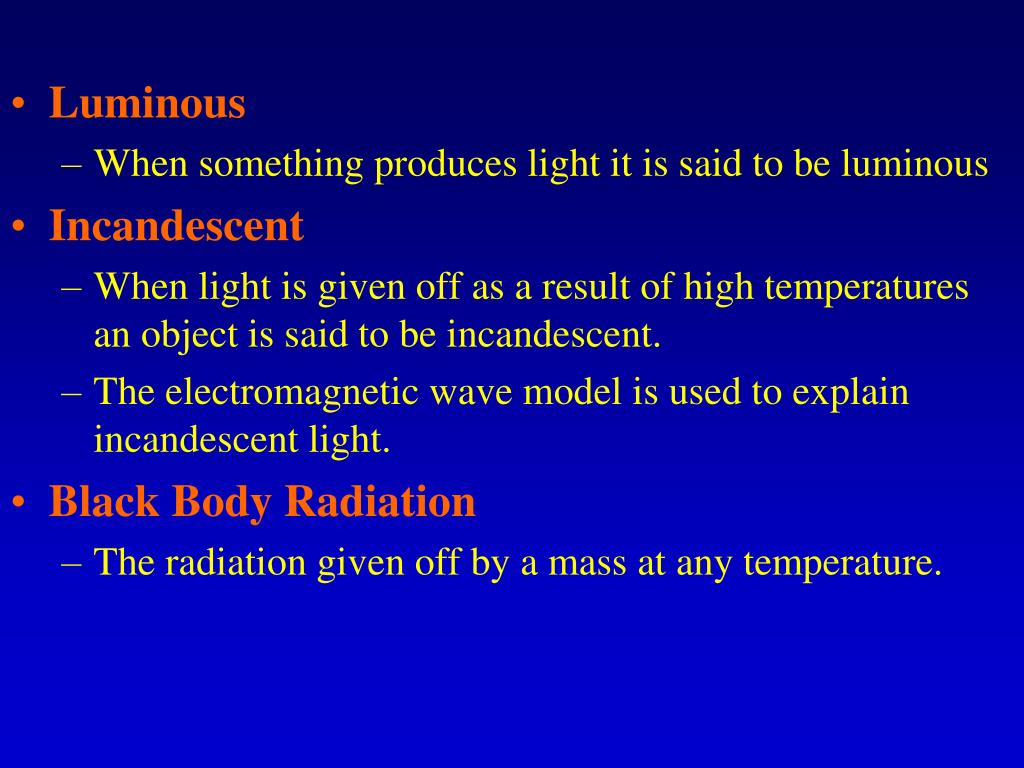 • Luminous
– When something produces light it is said to be luminous
• Incandescent
– When light is given off as a result of high temperatures an object is said to be incandescent.
– The electromagnetic wave model is used to explain incandescent light.
• Black Body Radiation
– The radiation given off by a mass at any temperature.